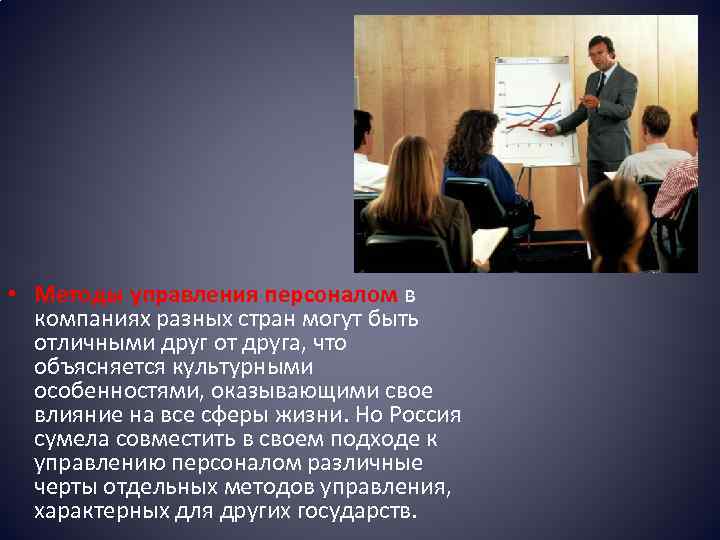 • Методы управления персоналом в компаниях разных стран могут быть отличными друг от друга, что объясняется культурными особенностями, оказывающими свое влияние на все сферы жизни. Но Россия сумела совместить в своем подходе к управлению персоналом различные черты отдельных методов управления, характерных для других государств.